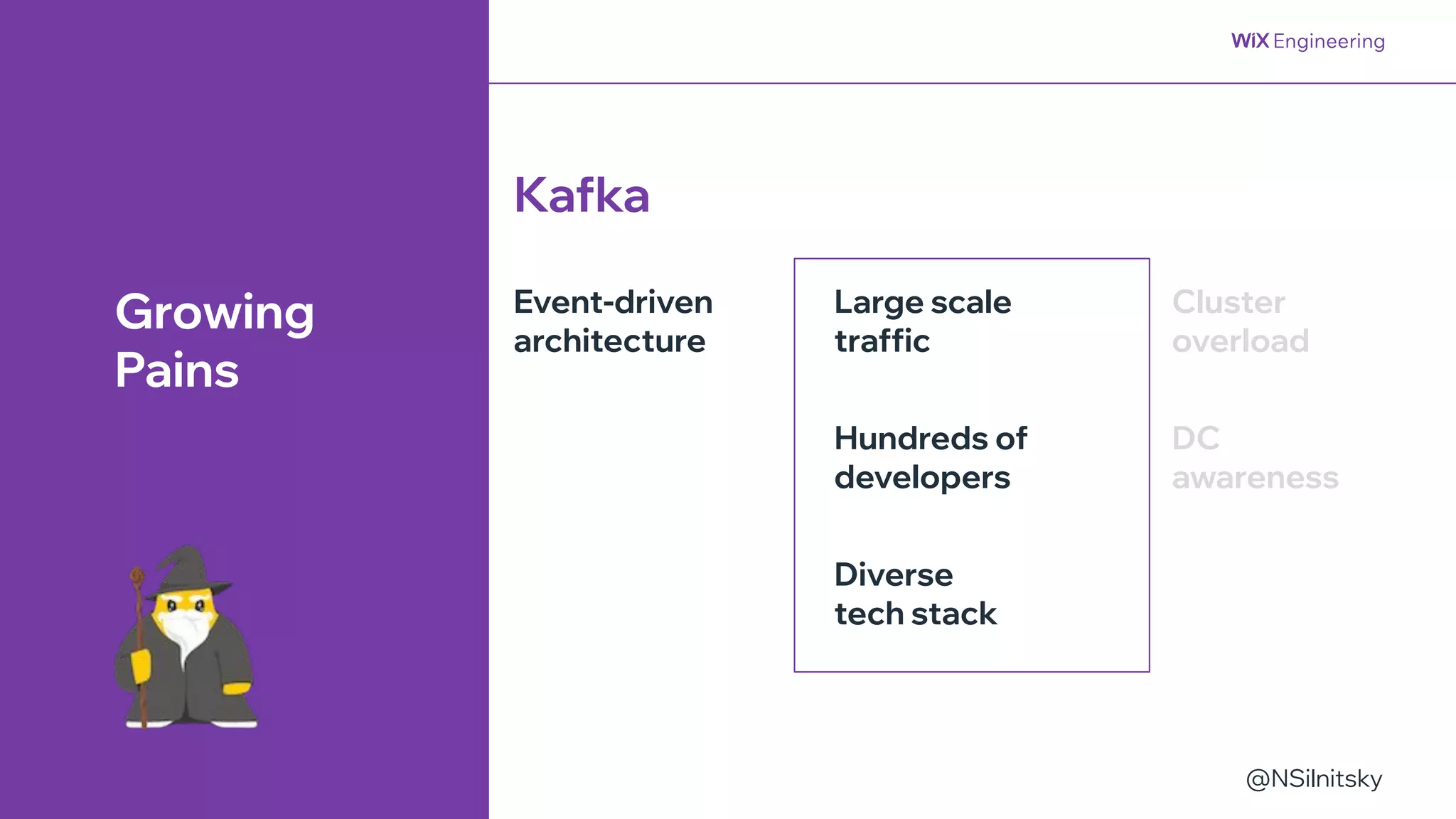 Growing Pains

WiX Engineering

Kafka

Event-driven architecture

Large scale traffic

Hundreds of developers

Diverse tech stack

Cluster overload

DC awareness

@NSilnitsky